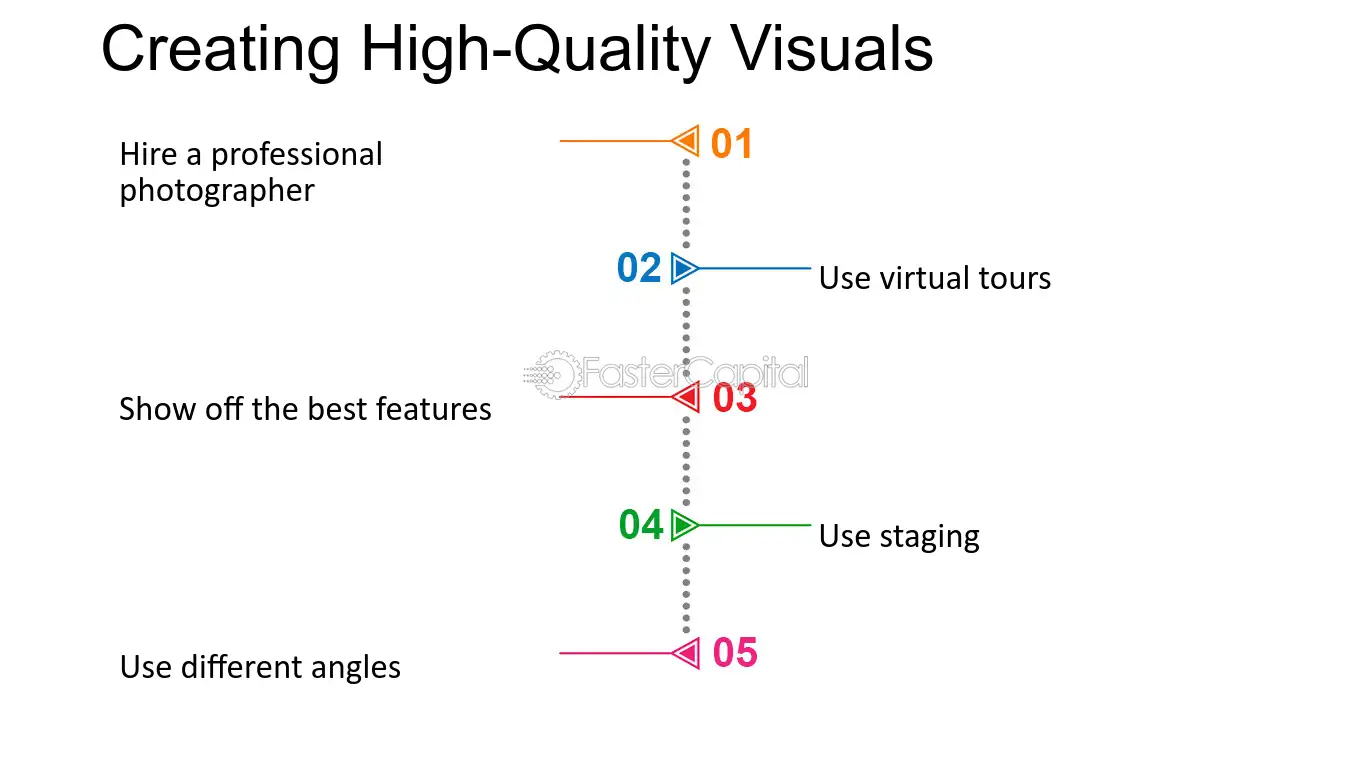 Creating High-Quality Visuals

Hire a professional photographer

01

02

Use virtual tours

FasterCapital

Show off the best features

03

04

Use staging

Use different angles

05